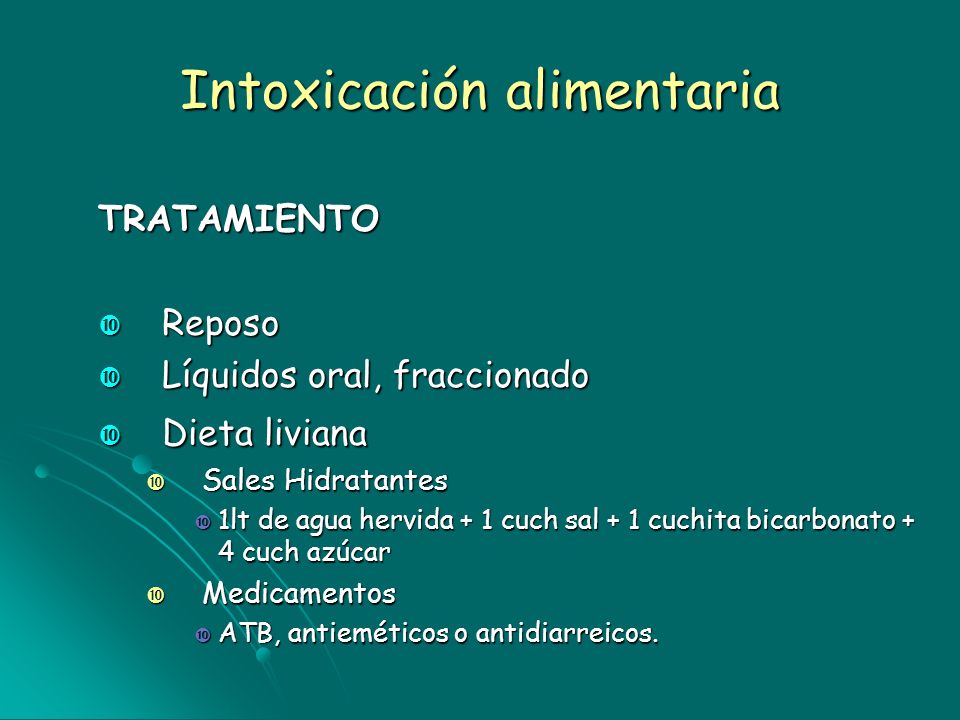 Intoxicación alimentaria

TRATAMIENTO

Reposo

Líquidos oral, fraccionado

Dieta liviana

Sales Hidratantes

1lt de agua hervida + 1 cuch sal + 1 cuchita bicarbonato + 4 cuch azúcar

Medicamentos

ATB, antieméticos o antidiarreicos.